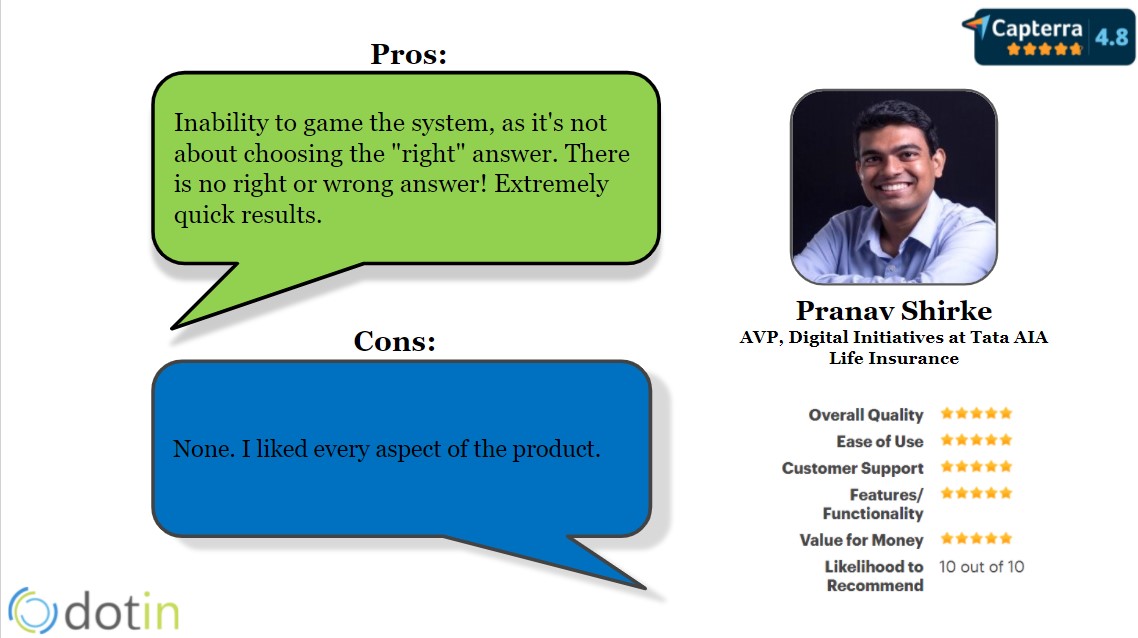 Capterra 4.8

Pros:

Inability to game the system, as it's not about choosing the "right" answer. There is no right or wrong answer! Extremely quick results.

Cons:

None. I liked every aspect of the product.

Pranav Shirke
AVP, Digital Initiatives at Tata AIA Life Insurance

Overall Quality
Ease of Use
Customer Support
Features/ Functionality
Value for Money
Likelihood to Recommend 10 out of 10

dotin